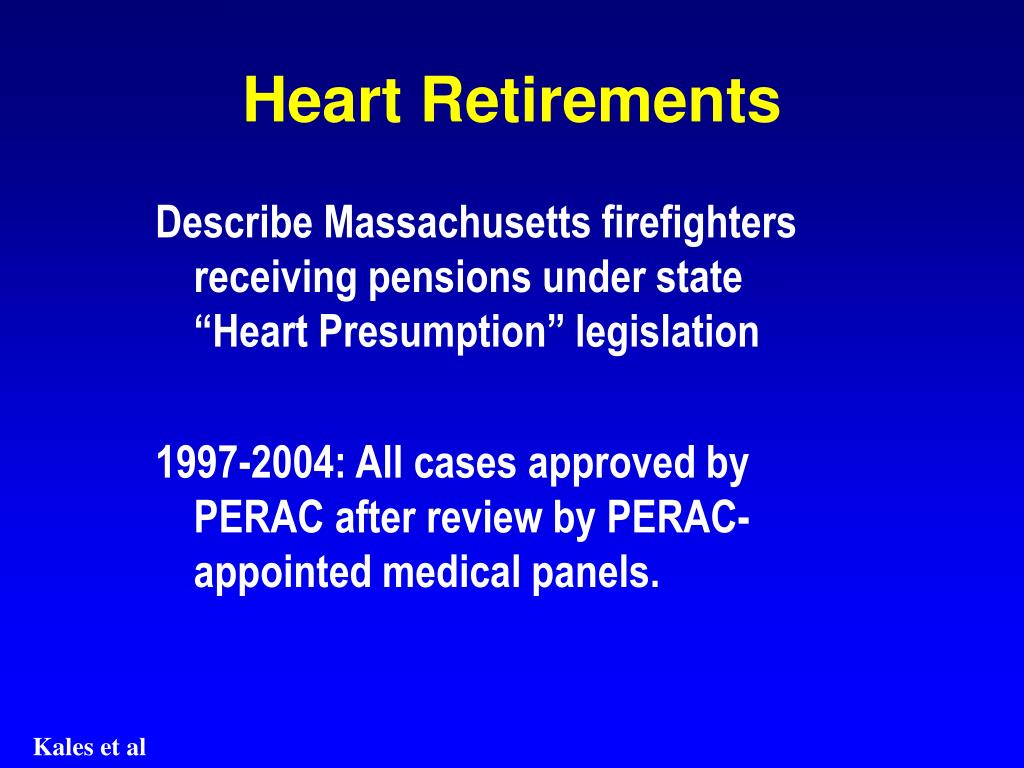 Heart Retirements

Describe Massachusetts firefighters receiving pensions under state “Heart Presumption” legislation

1997-2004: All cases approved by PERAC after review by PERAC-appointed medical panels.

Kales et al